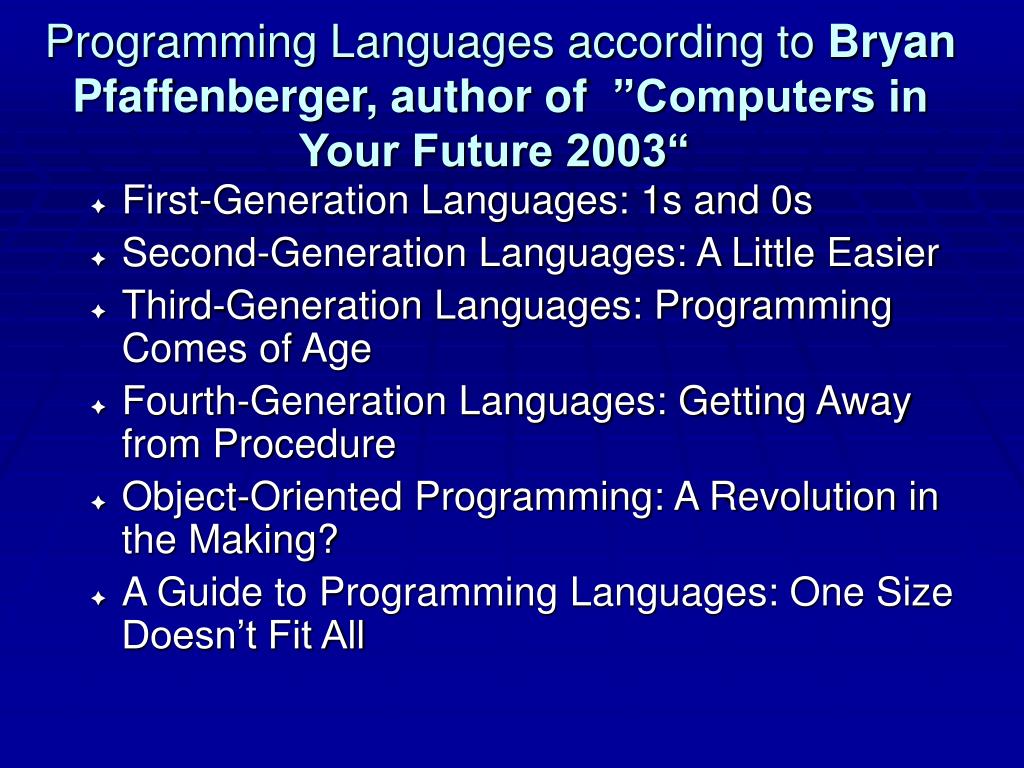 Programming Languages according to Bryan Pfaffenberger, author of ”Computers in Your Future 2003“

First-Generation Languages: 1s and 0s

Second-Generation Languages: A Little Easier

Third-Generation Languages: Programming Comes of Age

Fourth-Generation Languages: Getting Away from Procedure

Object-Oriented Programming: A Revolution in the Making?

A Guide to Programming Languages: One Size Doesn’t Fit All